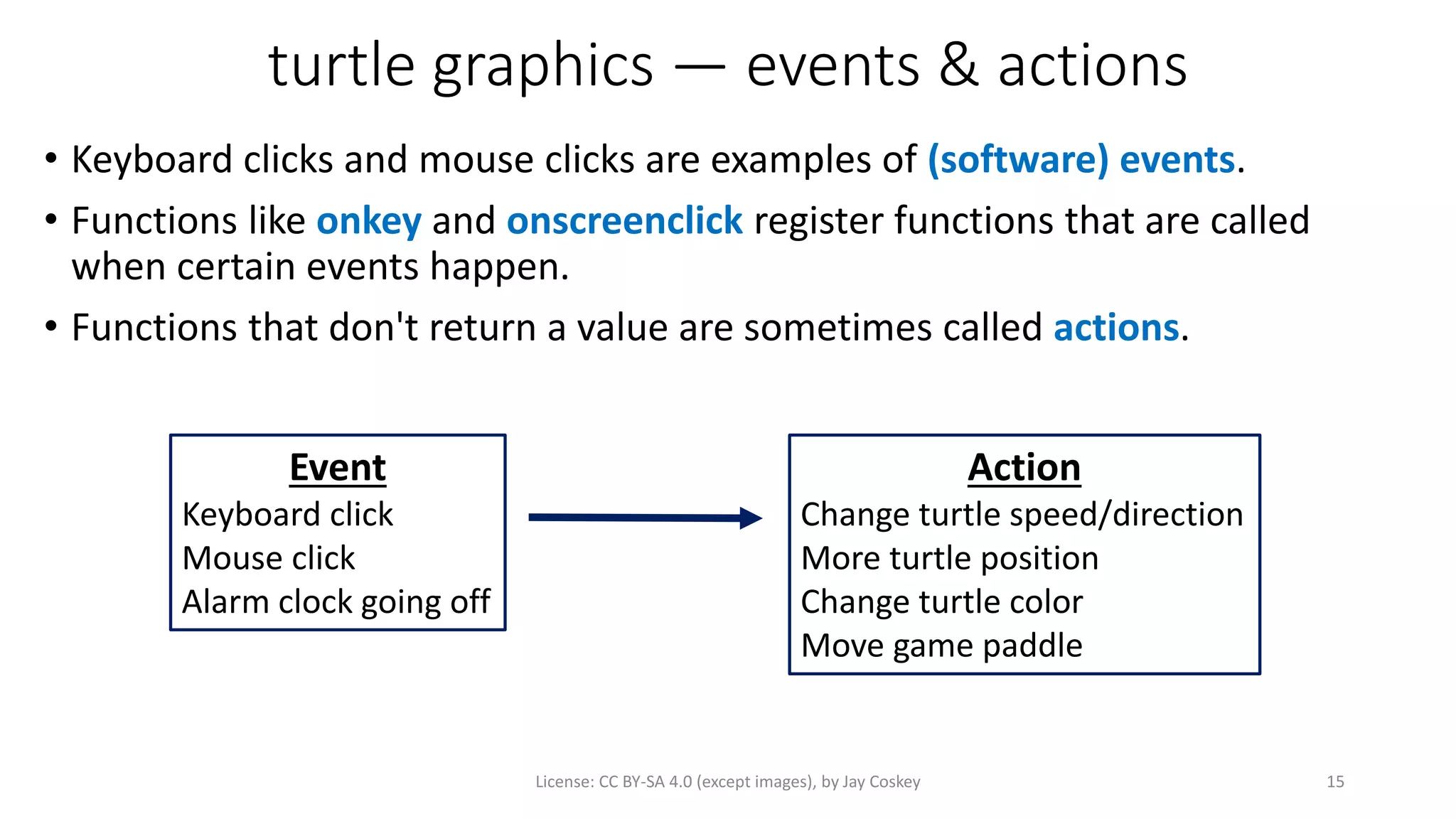 turtle graphics — events & actions

• Keyboard clicks and mouse clicks are examples of (software) events.

• Functions like onkey and onscreenclick register functions that are called when certain events happen.

• Functions that don't return a value are sometimes called actions.

Event
Keyboard click
Mouse click
Alarm clock going off

Action
Change turtle speed/direction
More turtle position
Change turtle color
Move game paddle

License: CC BY-SA 4.0 (except images), by Jay Coskey

15